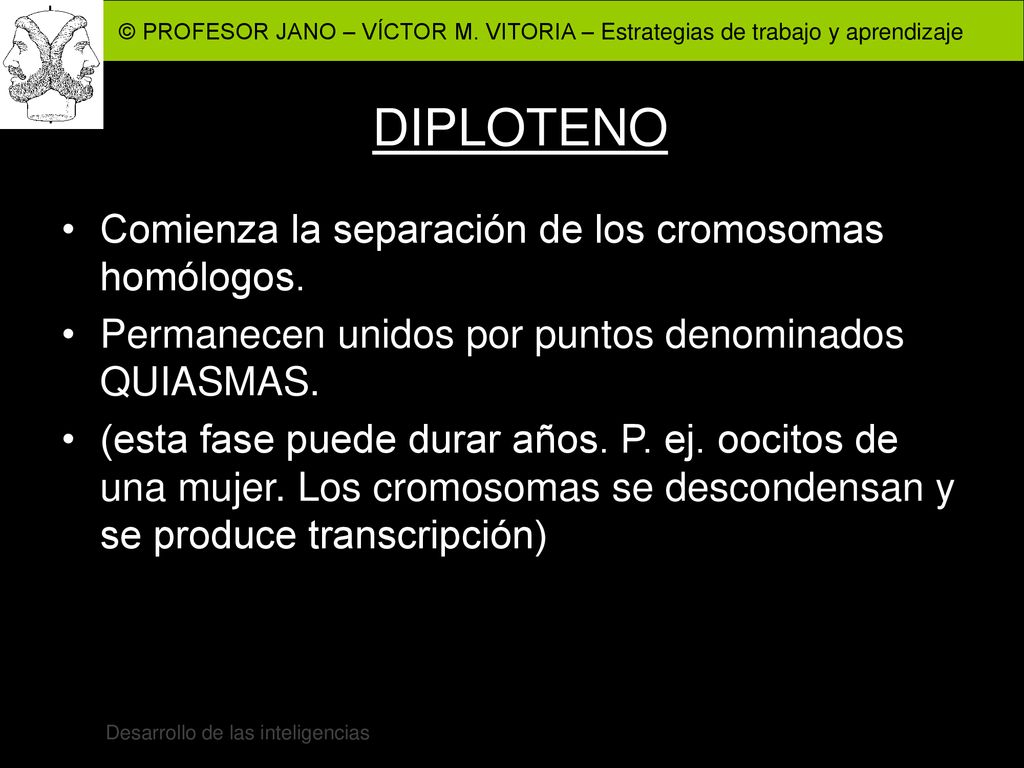 © PROFESOR JANO – VÍCTOR M. VITORIA – Estrategias de trabajo y aprendizaje

DIPLOTENO

• Comienza la separación de los cromosomas homólogos.
• Permanecen unidos por puntos denominados QUIASMAS.
• (esta fase puede durar años. P. ej. oocitos de una mujer. Los cromosomas se descondensan y se produce transcripción)

Desarrollo de las inteligencias